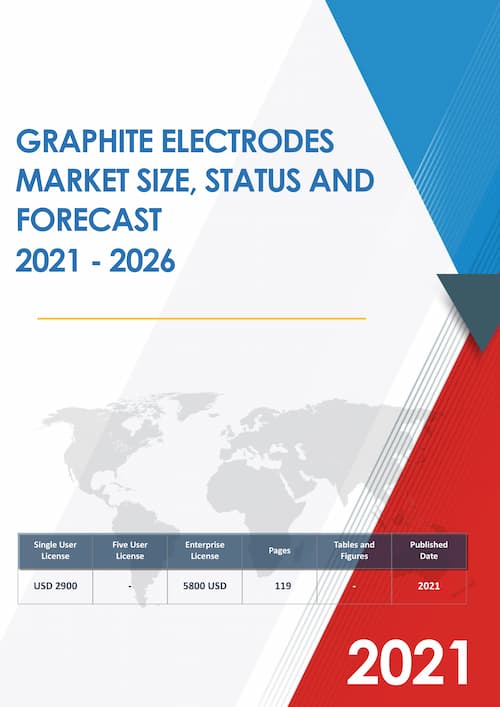 GRAPHITE ELECTRODES MARKET SIZE, STATUS AND FORECAST
2021 - 2026

| Single User License | Five User License | Enterprise License | Pages | Tables and Figures | Published Date |
|---|---|---|---|---|---|
| USD 2900 | - | 5800 USD | 119 | - | 2021 |

2021